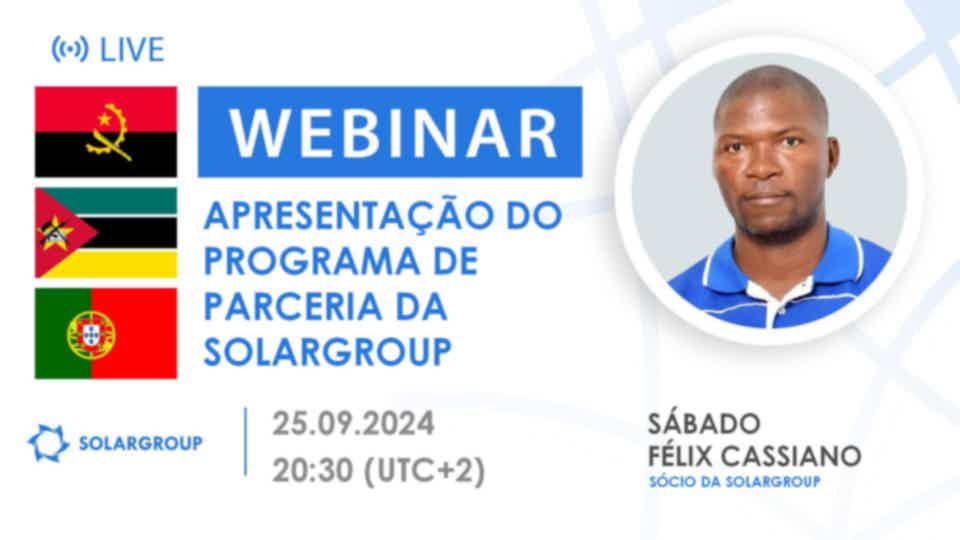 LIVE

WEBINAR

APRESENTAÇÃO DO PROGRAMA DE PARCERIA DA SOLARGROUP

SOLARGROUP

25.09.2024
20:30 (UTC+2)

SÁBADO
FÉLIX CASSIANO
SÓCIO DA SOLARGROUP